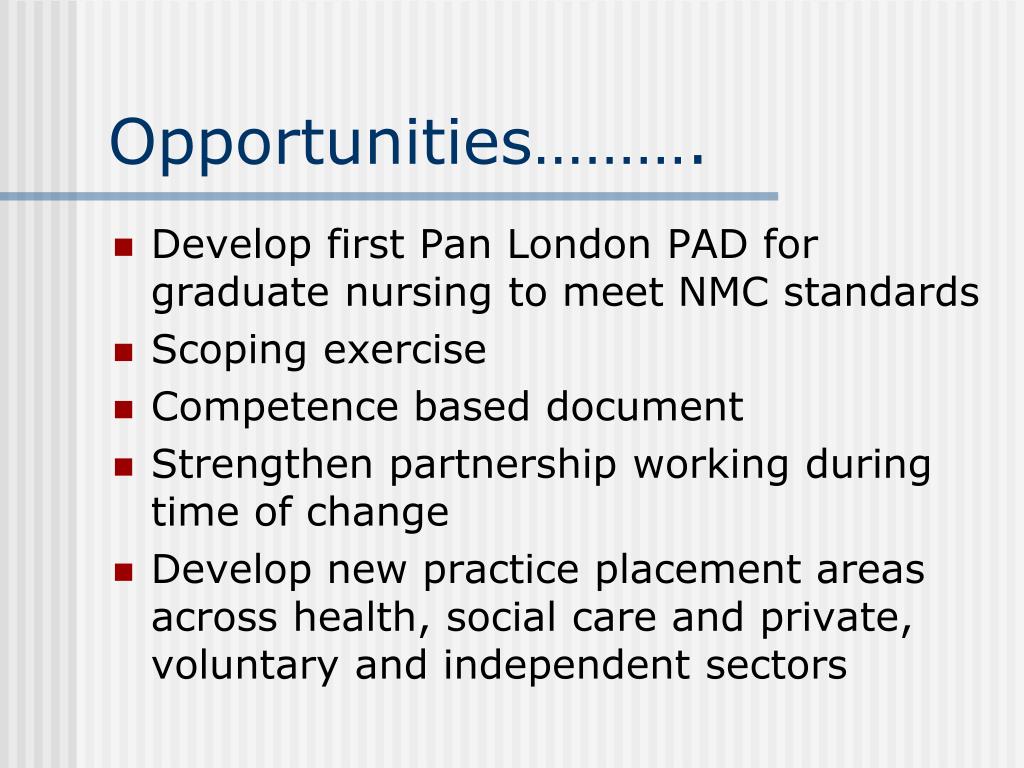 Opportunities……….

- Develop first Pan London PAD for graduate nursing to meet NMC standards
- Scoping exercise
- Competence based document
- Strengthen partnership working during time of change
- Develop new practice placement areas across health, social care and private, voluntary and independent sectors